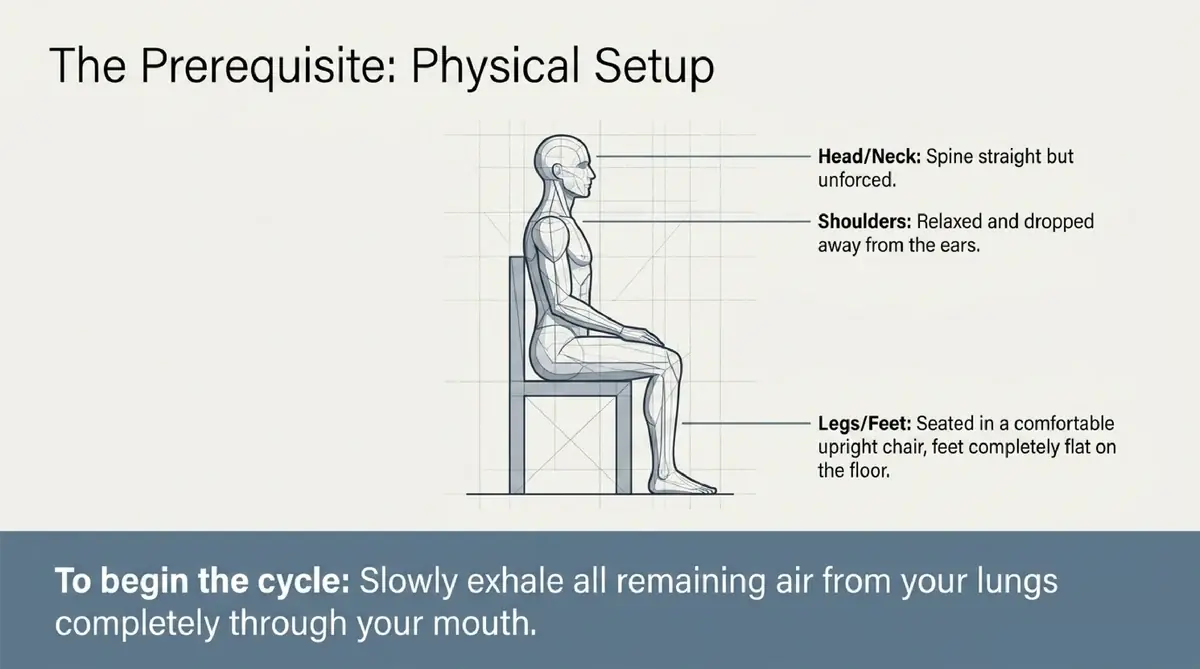 The Prerequisite: Physical Setup

Head/Neck: Spine straight but unforced.

Shoulders: Relaxed and dropped away from the ears.

Legs/Feet: Seated in a comfortable upright chair, feet completely flat on the floor.

To begin the cycle: Slowly exhale all remaining air from your lungs completely through your mouth.